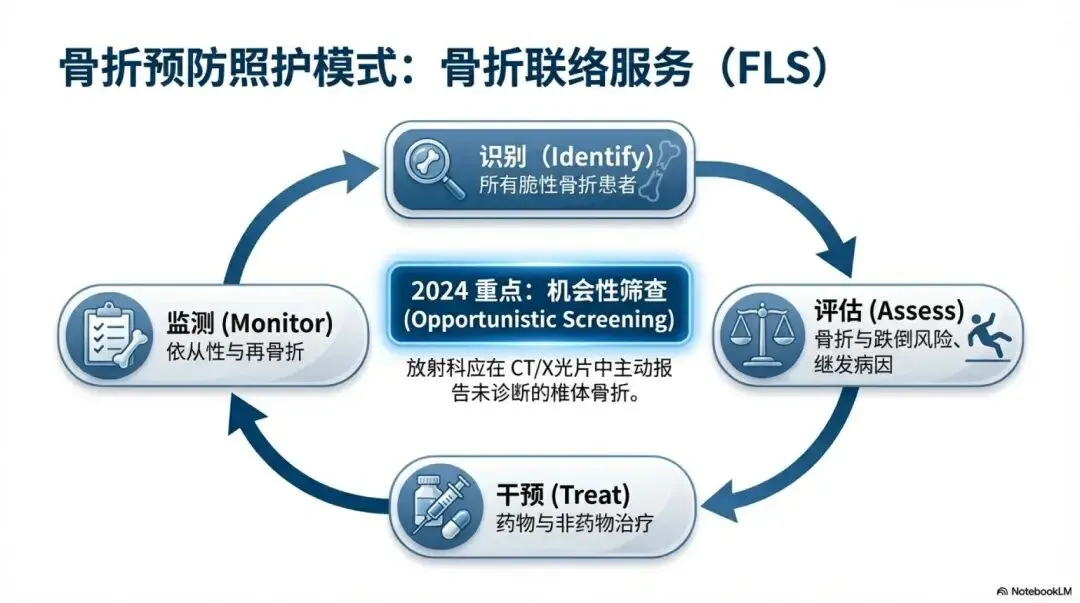 骨折预防照护模式：骨折联络服务（FLS）

识别（Identify）
所有脆性骨折患者

评估 (Assess)
骨折与跌倒风险、继发病因

干预 (Treat)
药物与非药物治疗

监测 (Monitor)
依从性与再骨折

2024 重点：机会性筛查
(Opportunistic Screening)

放射科应在 CT/X光片中主动报告未诊断的椎体骨折。

NotebookLM